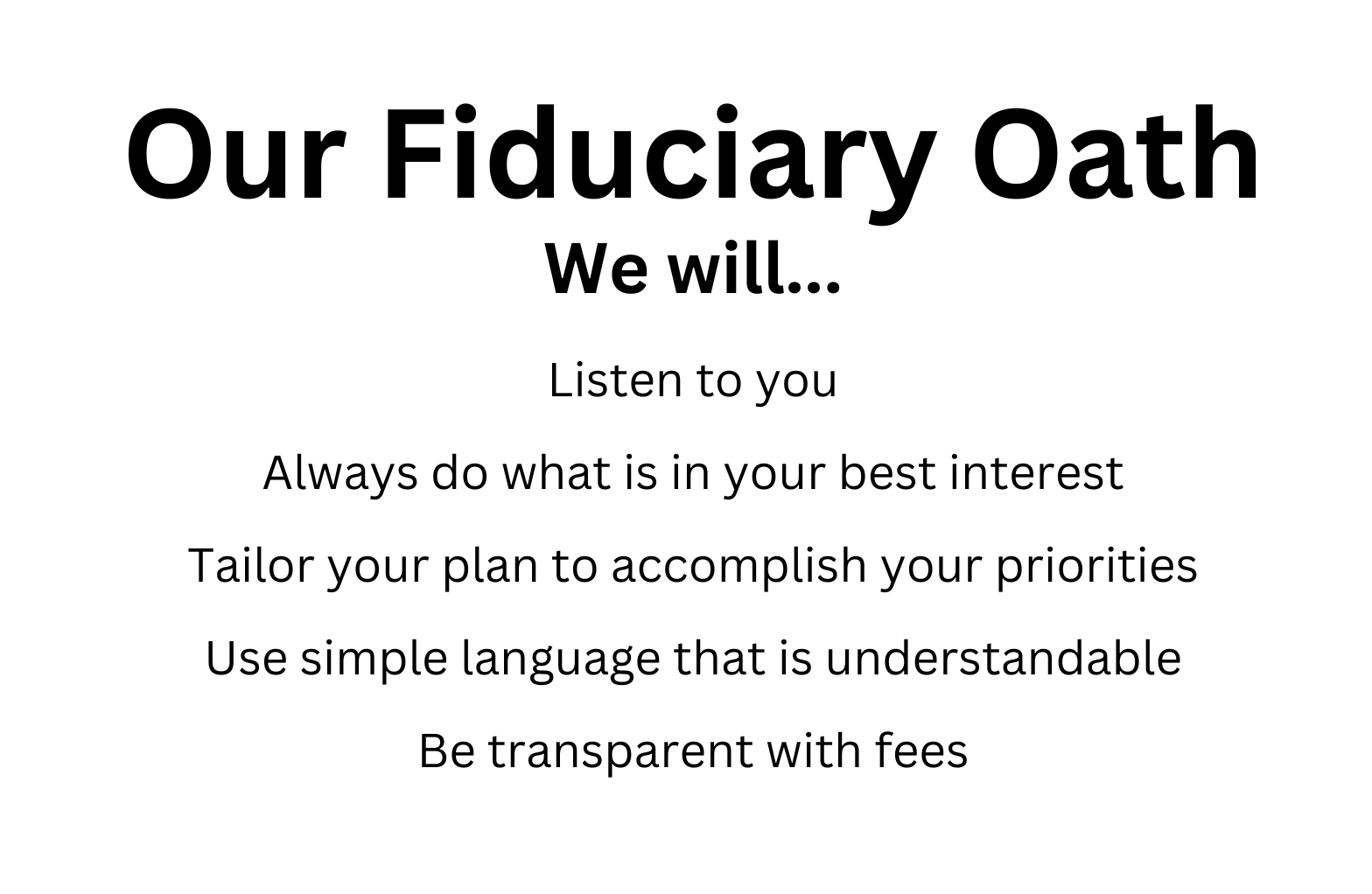 Our Fiduciary Oath
We will...

Listen to you

Always do what is in your best interest

Tailor your plan to accomplish your priorities

Use simple language that is understandable

Be transparent with fees